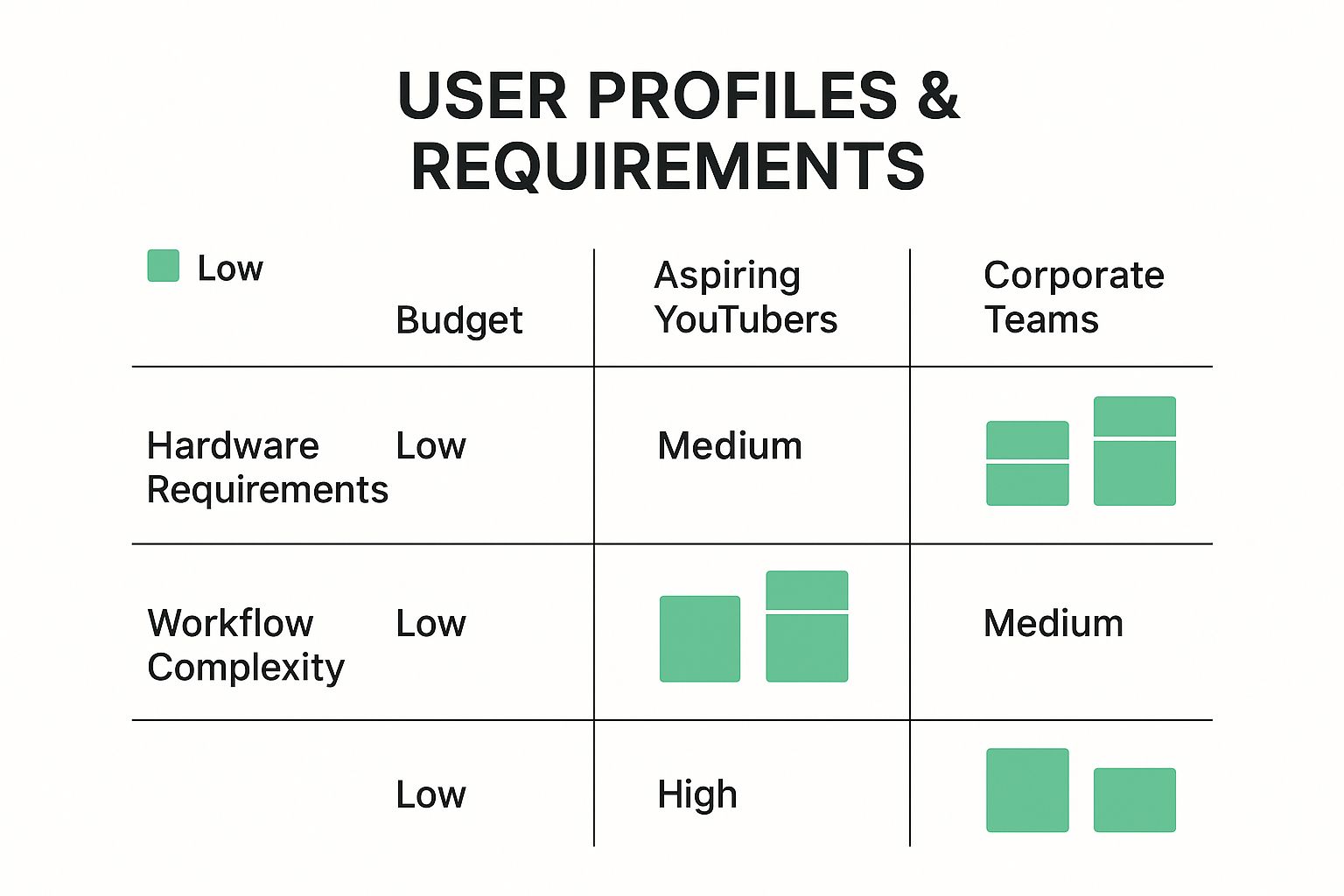 USER PROFILES & REQUIREMENTS

Low

| | Budget | Aspiring YouTubers | Corporate Teams |
|---|---|---|---|
| Hardware Requirements | Low | Medium | |
| Workflow Complexity | Low | | Medium |
| | Low | High | |